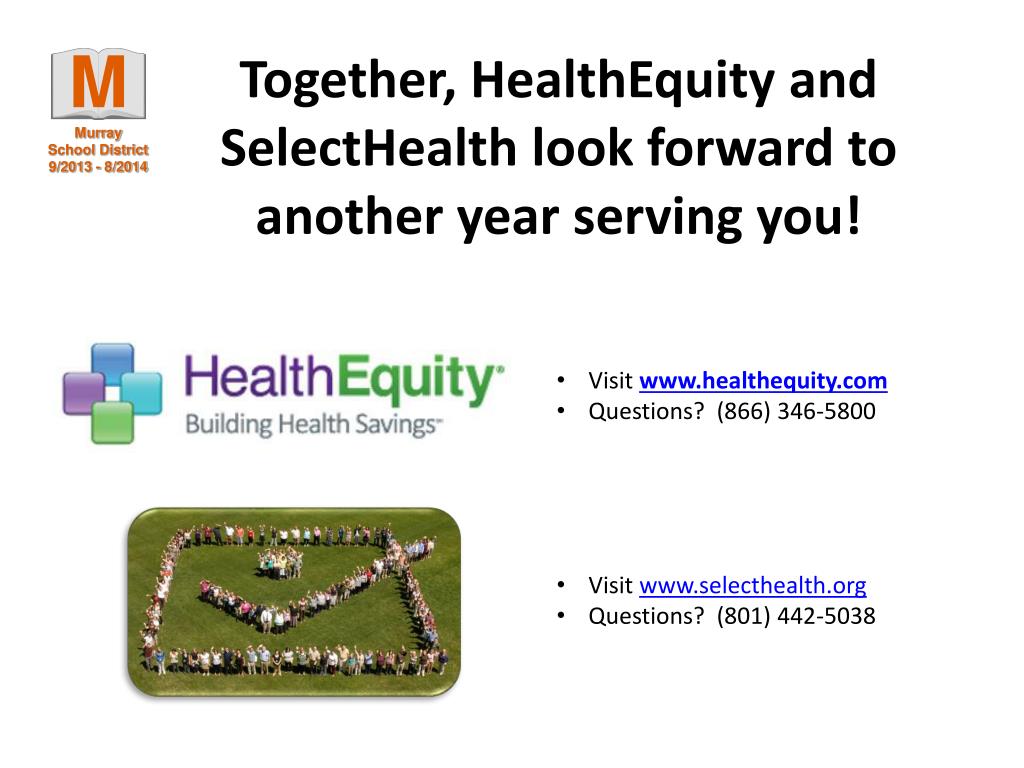 M
Murray
School District
9/2013 - 8/2014

Together, HealthEquity and SelectHealth look forward to another year serving you!

HealthEquity®
Building Health Savings™

• Visit www.healthequity.com
• Questions? (866) 346-5800

• Visit www.selecthealth.org
• Questions? (801) 442-5038